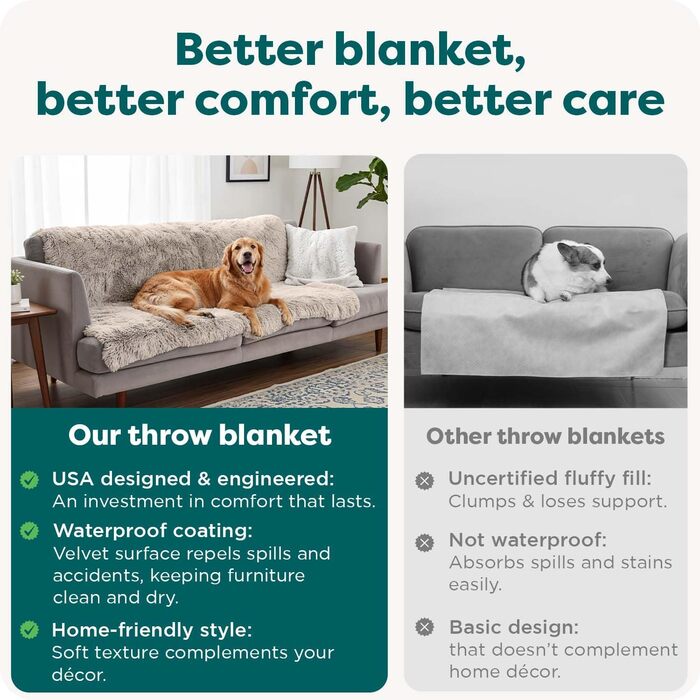 Better blanket, better comfort, better care

Our throw blanket

USA designed & engineered: An investment in comfort that lasts.

Waterproof coating: Velvet surface repels spills and accidents, keeping furniture clean and dry.

Home-friendly style: Soft texture complements your décor.

Other throw blankets

Uncertified fluffy fill: Clumps & loses support.

Not waterproof: Absorbs spills and stains easily.

Basic design: that doesn't complement home décor.